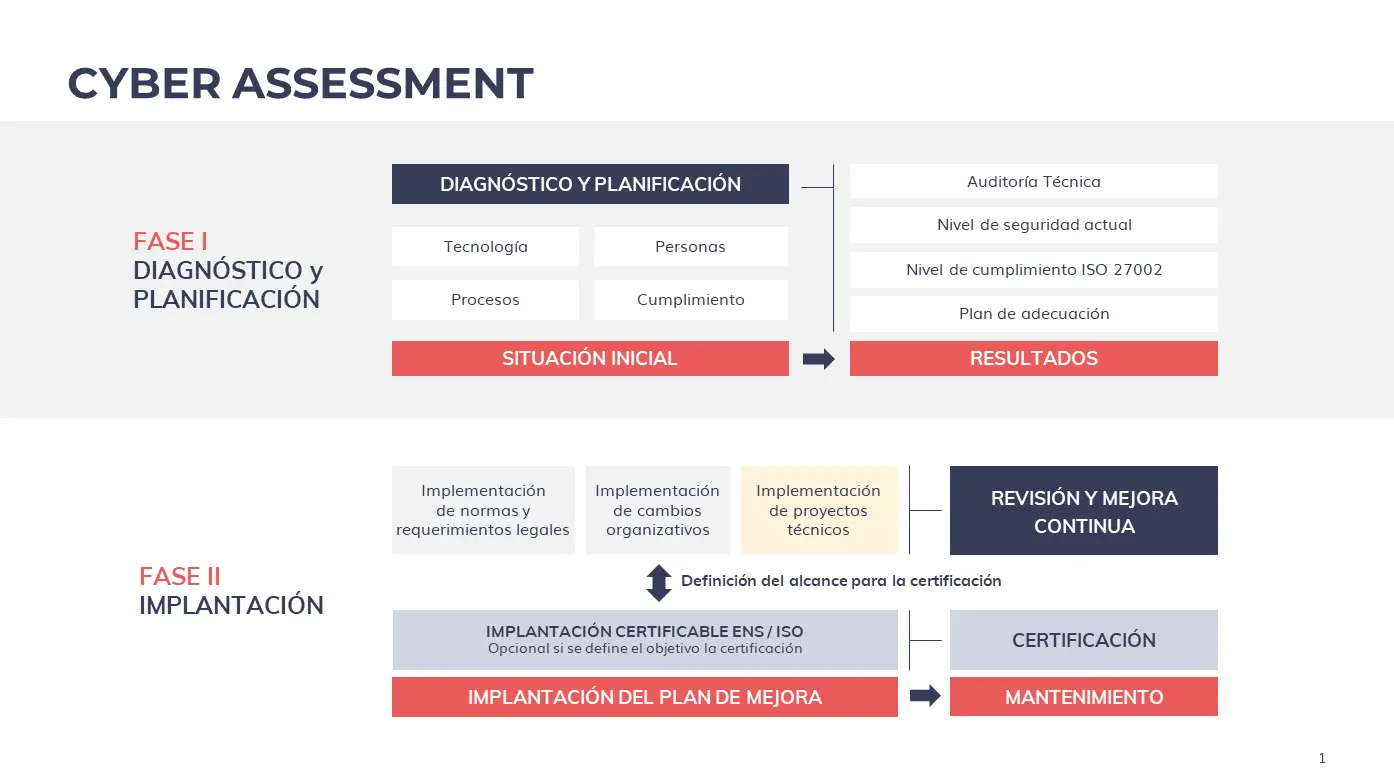 CYBER ASSESSMENT

FASE I
DIAGNÓSTICO y PLANIFICACIÓN

DIAGNÓSTICO Y PLANIFICACIÓN

Tecnología

Personas

Procesos

Cumplimiento

SITUACIÓN INICIAL

Auditoría Técnica

Nivel de seguridad actual

Nivel de cumplimiento ISO 27002

Plan de adecuación

RESULTADOS

FASE II
IMPLANTACIÓN

Implementación de normas y requerimientos legales

Implementación de cambios organizativos

Implementación de proyectos técnicos

REVISIÓN Y MEJORA CONTINUA

Definición del alcance para la certificación

IMPLANTACIÓN CERTIFICABLE ENS / ISO
Opcional si se define el objetivo la certificación

CERTIFICACIÓN

IMPLANTACIÓN DEL PLAN DE MEJORA

MANTENIMIENTO

1